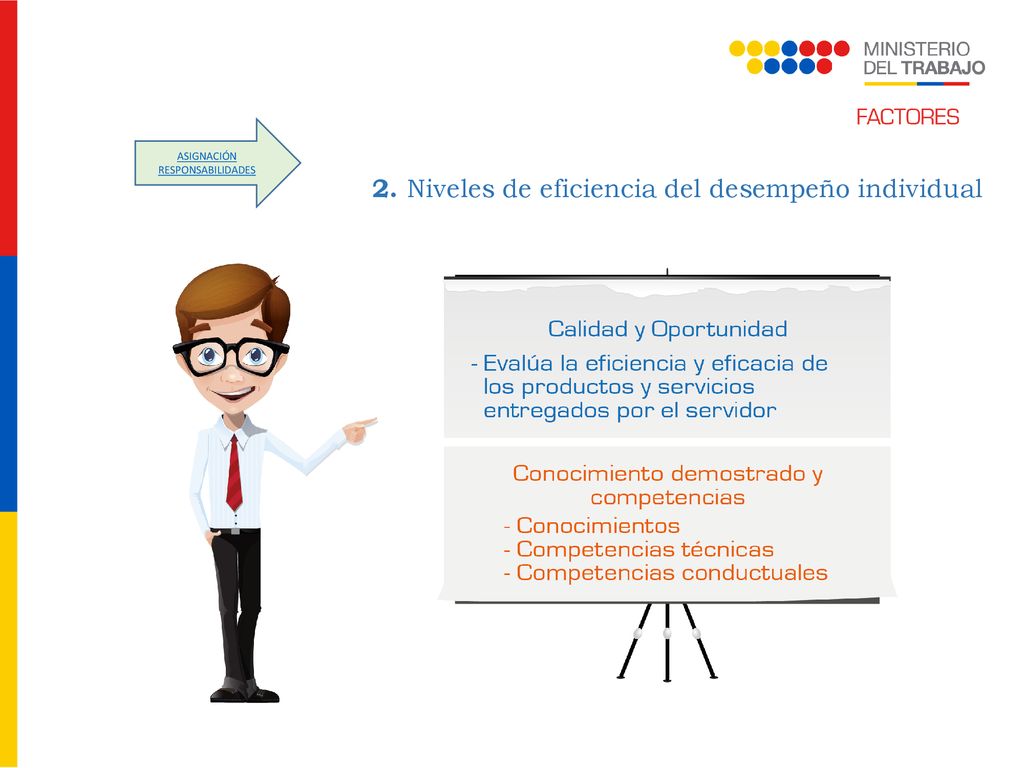 MINISTERIO DEL TRABAJO

FACTORES

ASIGNACIÓN RESPONSABILIDADES

2. Niveles de eficiencia del desempeño individual

Calidad y Oportunidad

- Evalúa la eficiencia y eficacia de los productos y servicios entregados por el servidor

Conocimiento demostrado y competencias

- Conocimientos
- Competencias técnicas
- Competencias conductuales